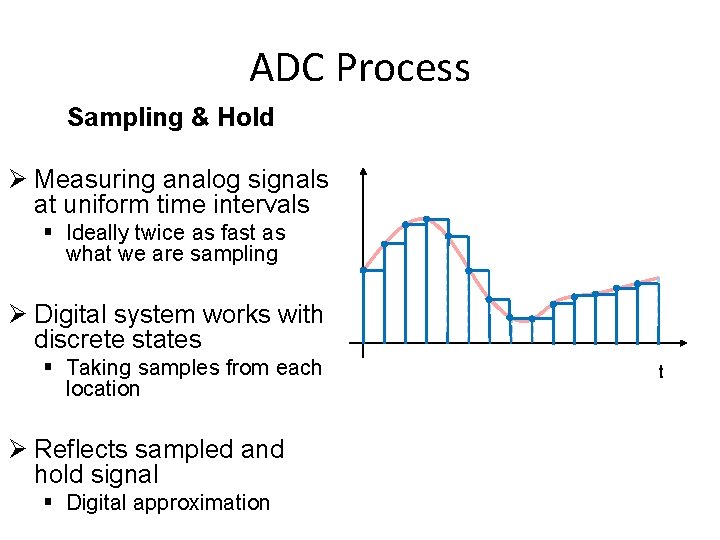 ADC Process

Sampling & Hold

➢ Measuring analog signals at uniform time intervals
▪ Ideally twice as fast as what we are sampling

➢ Digital system works with discrete states
▪ Taking samples from each location

➢ Reflects sampled and hold signal
▪ Digital approximation

t